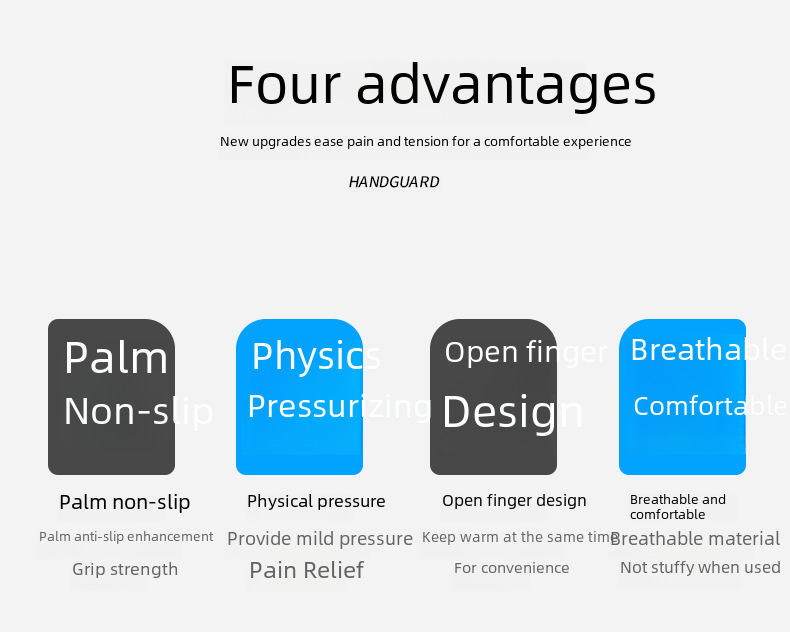 Four advantages

New upgrades ease pain and tension for a comfortable experience

HANDGUARD

Palm
Non-slip

Palm non-slip

Palm anti-slip enhancement

Grip strength

Physics
Pressurizing

Physical pressure

Provide mild pressure

Pain Relief

Open finger
Design

Open finger design

Keep warm at the same time

For convenience

Breathable
Comfortable

Breathable and comfortable

Breathable material

Not stuffy when used